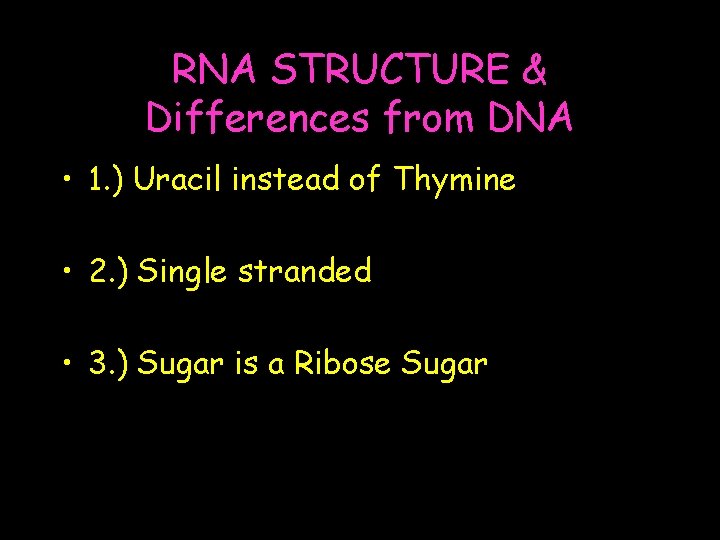 RNA STRUCTURE & Differences from DNA

• 1.) Uracil instead of Thymine

• 2.) Single stranded

• 3.) Sugar is a Ribose Sugar